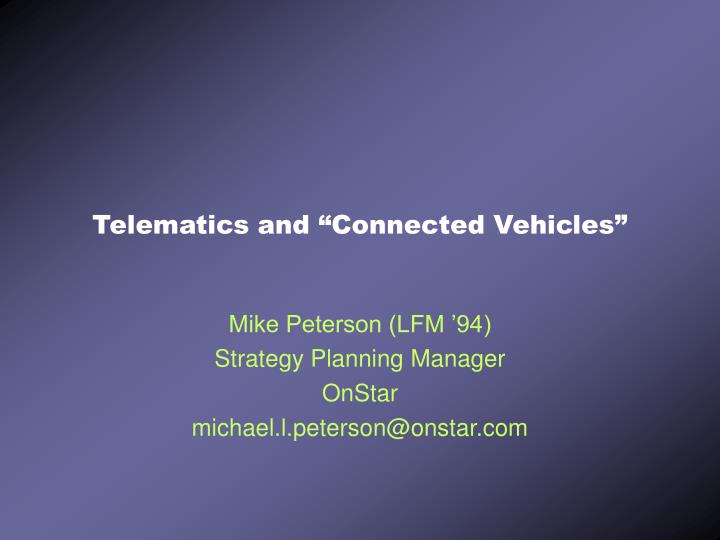 Telematics and “Connected Vehicles”

Mike Peterson (LFM ’94)
Strategy Planning Manager
OnStar
michael.l.peterson@onstar.com